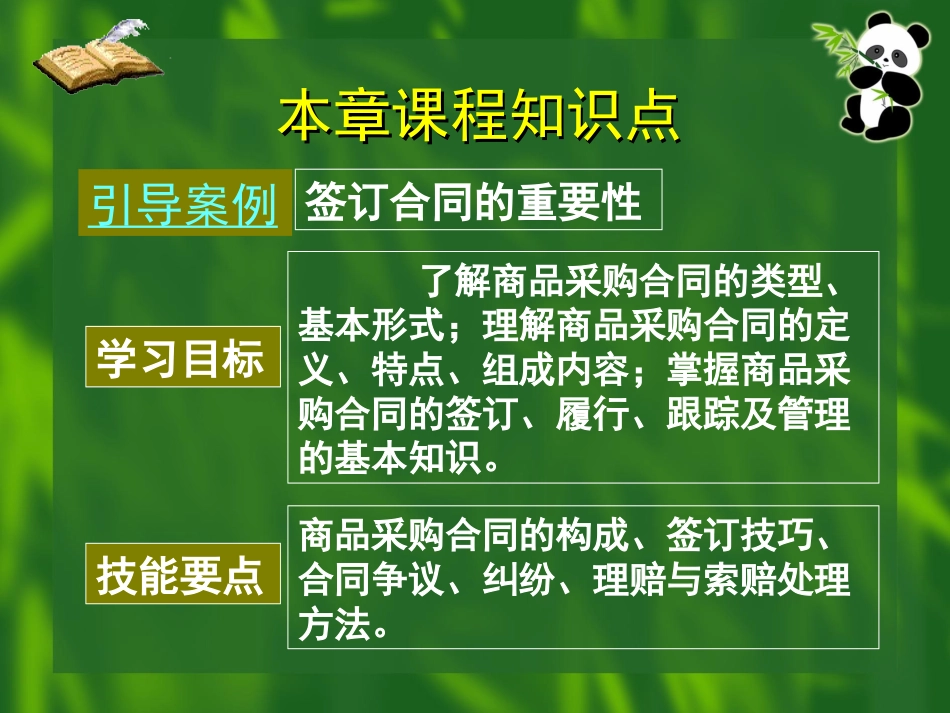 本章课程知识点

引导案例

签订合同的重要性

学习目标

了解商品采购合同的类型、基本形式；理解商品采购合同的定义、特点、组成内容；掌握商品采购合同的签订、履行、跟踪及管理的基本知识。

技能要点

商品采购合同的构成、签订技巧、合同争议、纠纷、理赔与索赔处理方法。